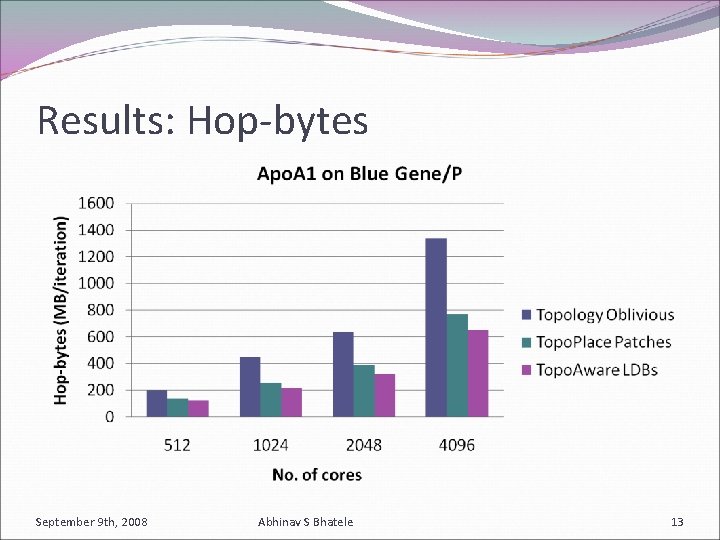 Results: Hop-bytes

ApoA1 on Blue Gene/P

Hop-bytes (MB/iteration)

1600
1400
1200
1000
800
600
400
200
0

512
1024
2048
4096

No. of cores

Topology Oblivious
TopoPlace Patches
TopoAware LDBs

September 9th, 2008
Abhinav S Bhatele
13